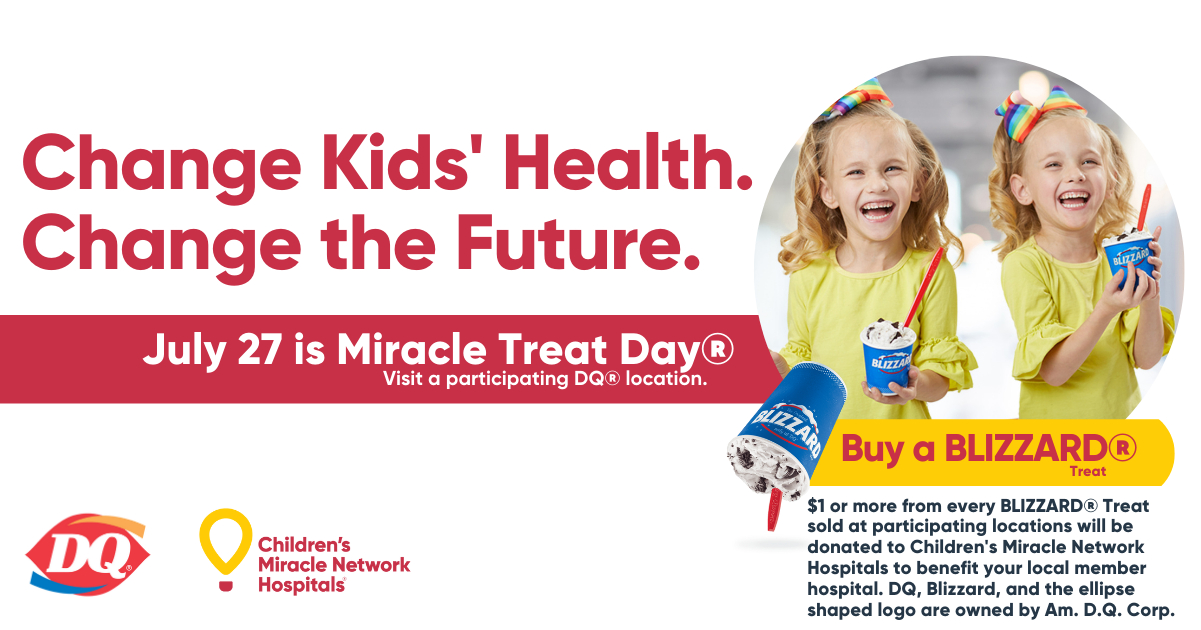 Change Kids' Health.
Change the Future.

July 27 is Miracle Treat Day®
Visit a participating DQ® location.

BLIZZARD

BLIZZARD

BLIZZARD

Buy a BLIZZARD®
Treat

$1 or more from every BLIZZARD® Treat sold at participating locations will be donated to Children's Miracle Network Hospitals to benefit your local member hospital. DQ, Blizzard, and the ellipse shaped logo are owned by Am. D.Q. Corp.

DQ®

Children's
Miracle Network
Hospitals®